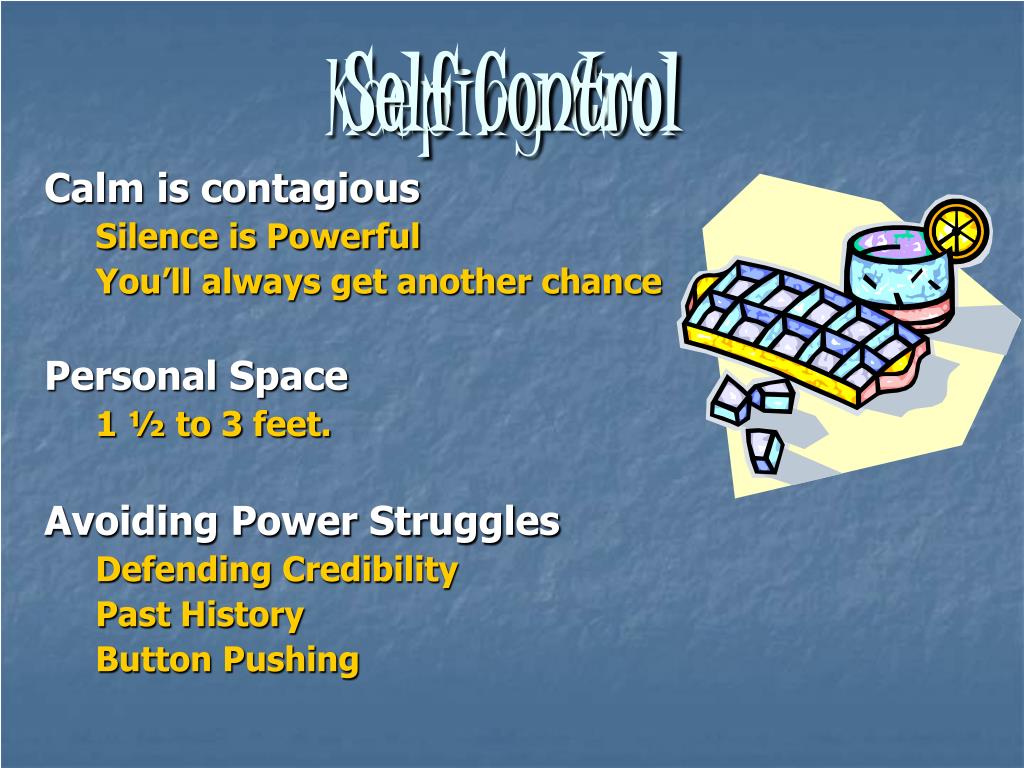 Self Control

Calm is contagious

Silence is Powerful

You'll always get another chance

Personal Space

1 ½ to 3 feet.

Avoiding Power Struggles

Defending Credibility

Past History

Button Pushing